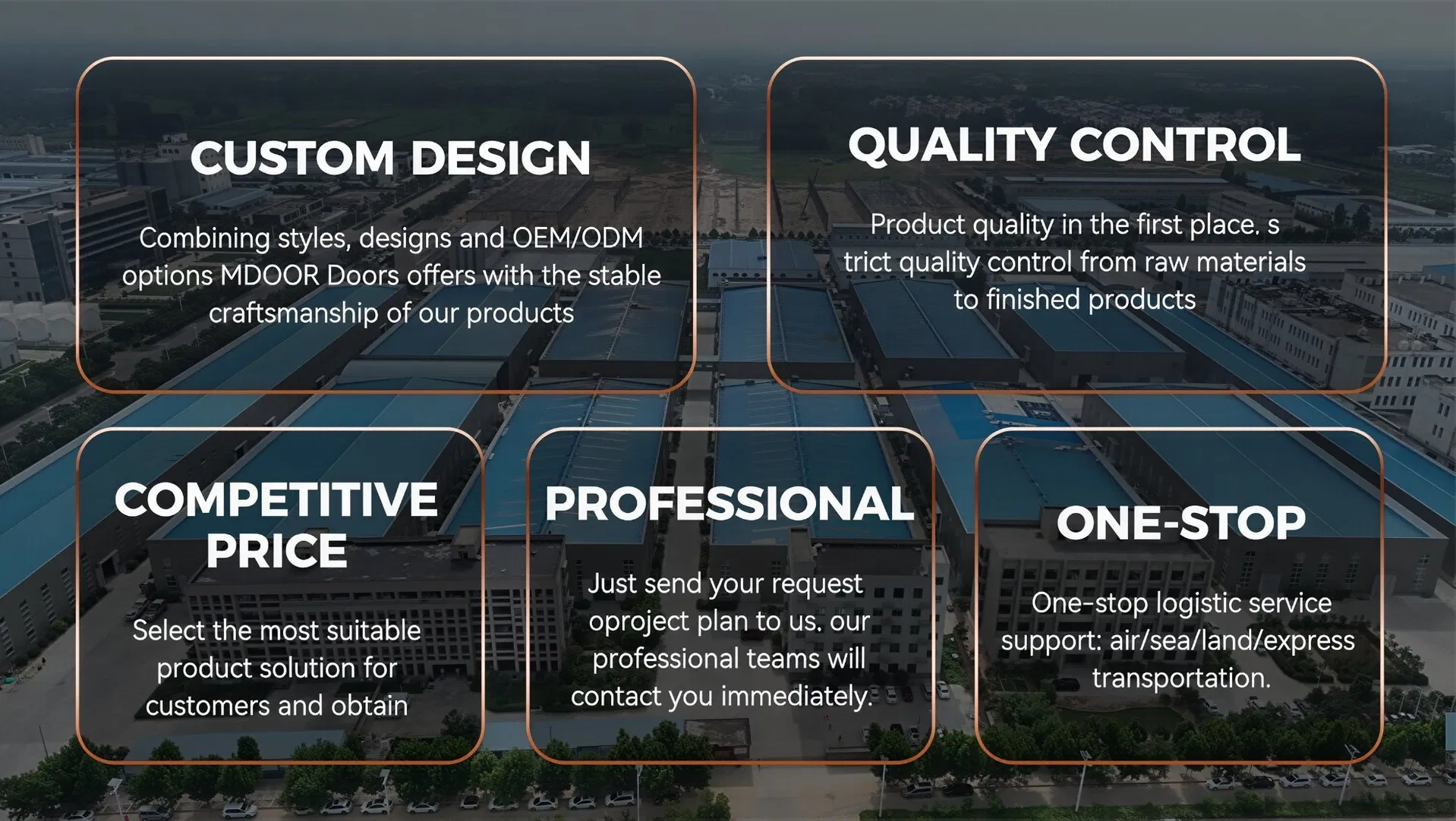 CUSTOM DESIGN

Combining styles, designs and OEM/ODM options MDOOR Doors offers with the stable craftsmanship of our products

QUALITY CONTROL

Product quality in the first place. s trict quality control from raw materials to finished products

COMPETITIVE PRICE

Select the most suitable product solution for customers and obtain

PROFESSIONAL

Just send your request oproject plan to us. our professional teams will contact you immediately.

ONE-STOP

One-stop logistic service support: air/sea/land/express transportation.